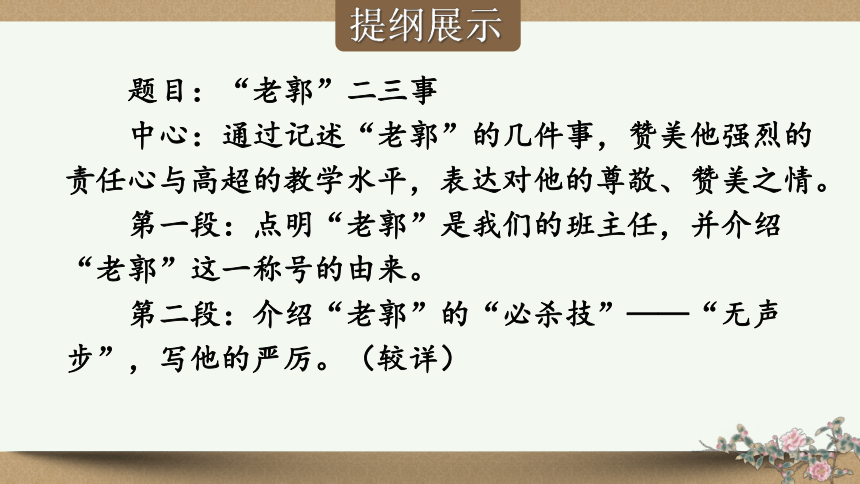 提纲展示

题目：“老郭”二三事

中心：通过记述“老郭”的几件事，赞美他强烈的责任心与高超的教学水平，表达对他的尊敬、赞美之情。

第一段：点明“老郭”是我们的班主任，并介绍“老郭”这一称号的由来。

第二段：介绍“老郭”的“必杀技”——“无声步”，写他的严厉。（较详）